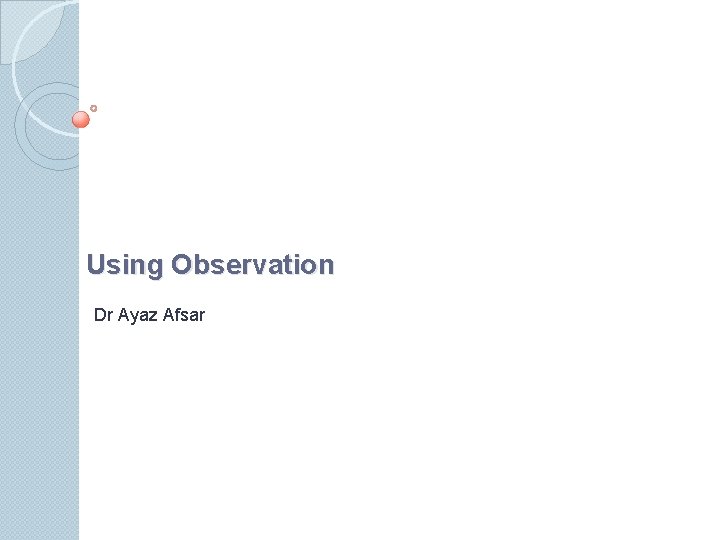 Using Observation

Dr Ayaz Afsar